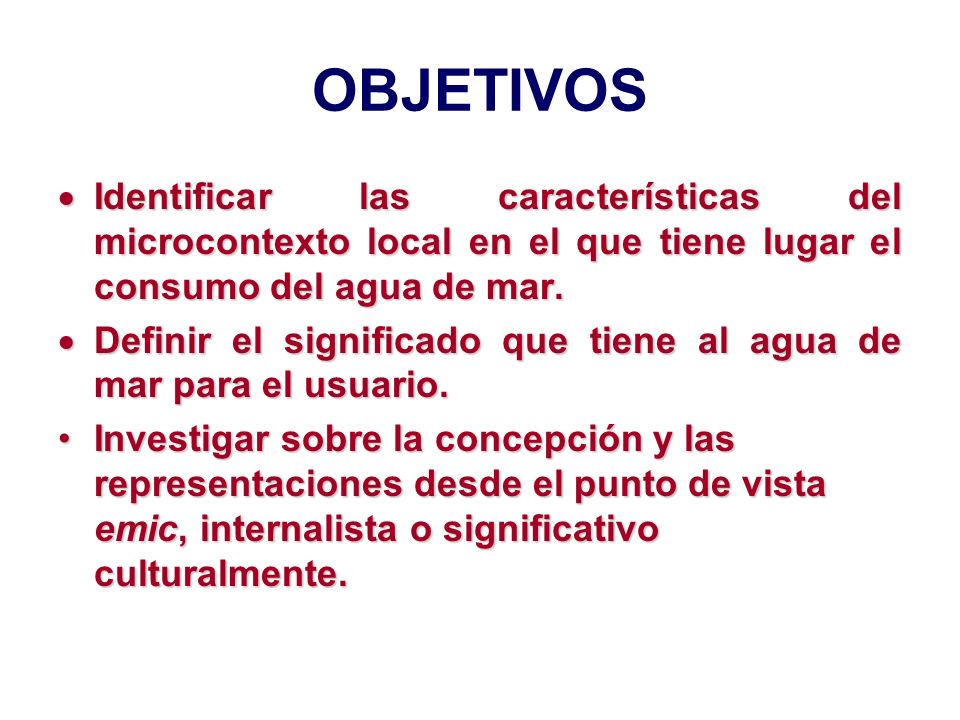 OBJETIVOS

• Identificar las características del microcontexto local en el que tiene lugar el consumo del agua de mar.

• Definir el significado que tiene al agua de mar para el usuario.

• Investigar sobre la concepción y las representaciones desde el punto de vista emic, internalista o significativo culturalmente.